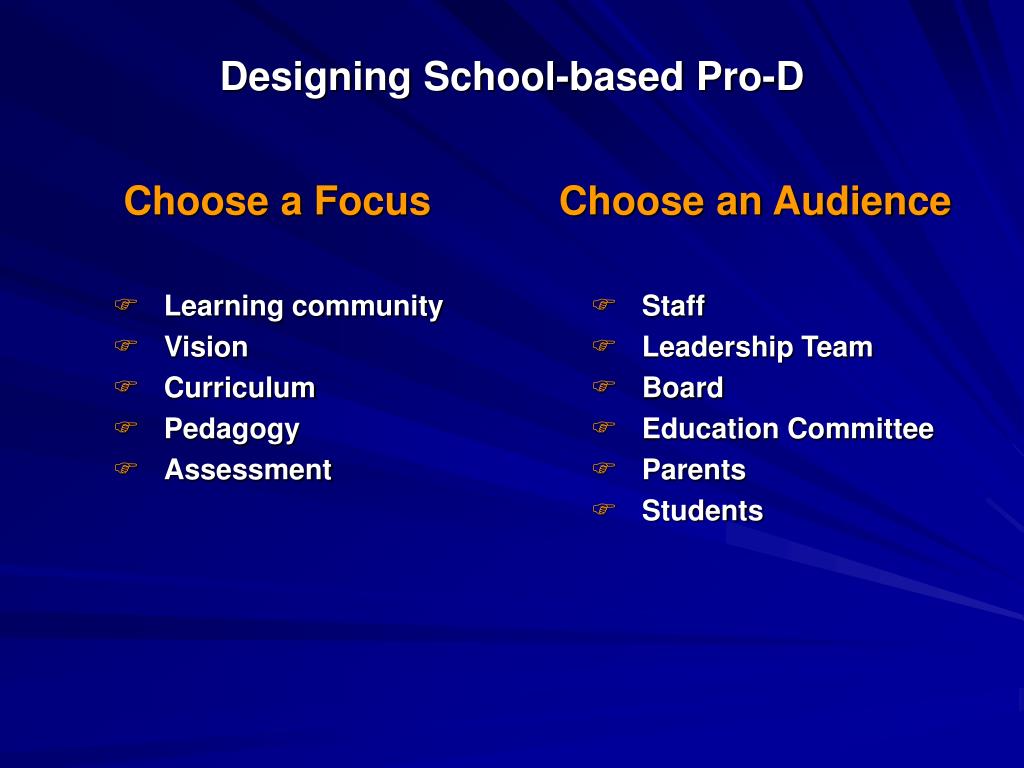 Designing School-based Pro-D

Choose a Focus

- Learning community
- Vision
- Curriculum
- Pedagogy
- Assessment

Choose an Audience

- Staff
- Leadership Team
- Board
- Education Committee
- Parents
- Students